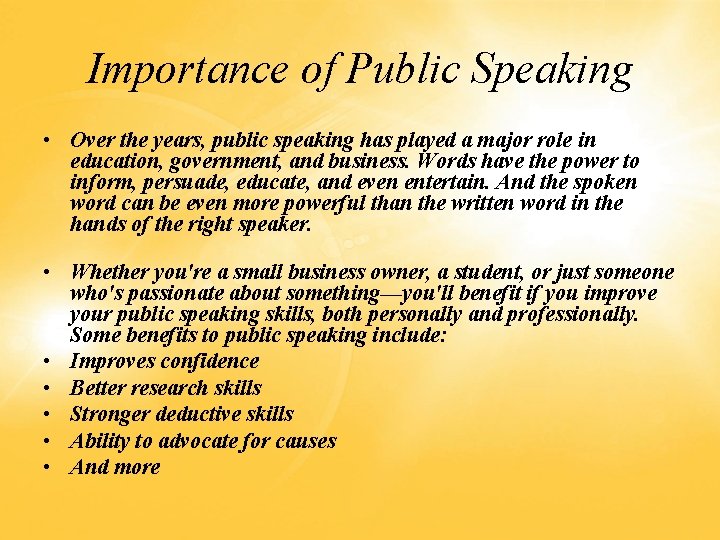 Importance of Public Speaking

• Over the years, public speaking has played a major role in education, government, and business. Words have the power to inform, persuade, educate, and even entertain. And the spoken word can be even more powerful than the written word in the hands of the right speaker.

• Whether you're a small business owner, a student, or just someone who's passionate about something—you'll benefit if you improve your public speaking skills, both personally and professionally. Some benefits to public speaking include:
• Improves confidence
• Better research skills
• Stronger deductive skills
• Ability to advocate for causes
• And more